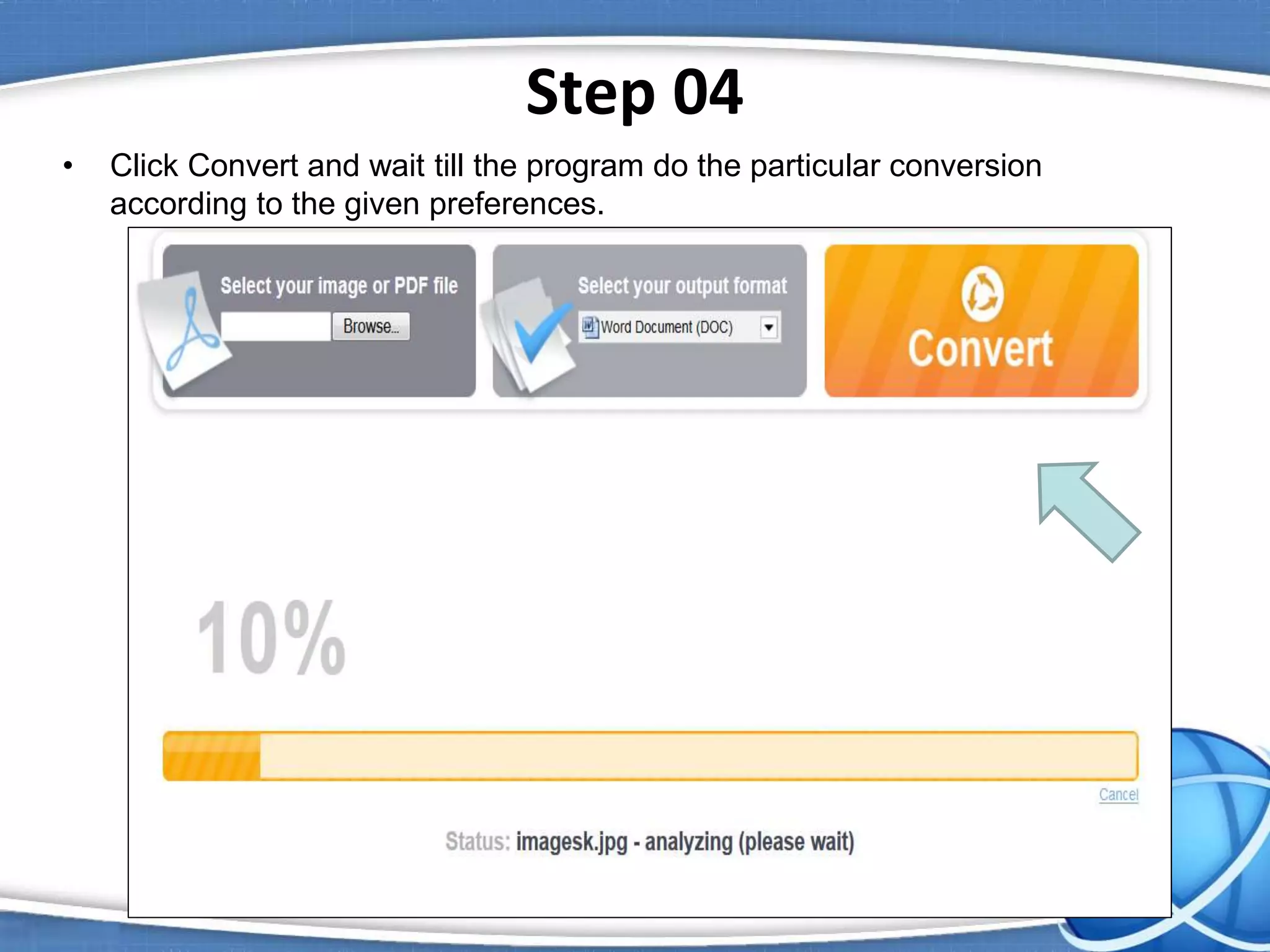 Step 04

• Click Convert and wait till the program do the particular conversion according to the given preferences.

Select your image or PDF file

Browse...

Select your output format

Word Document (DOC)

Convert

10%

Cancel

Status: imagesk.jpg - analyzing (please wait)